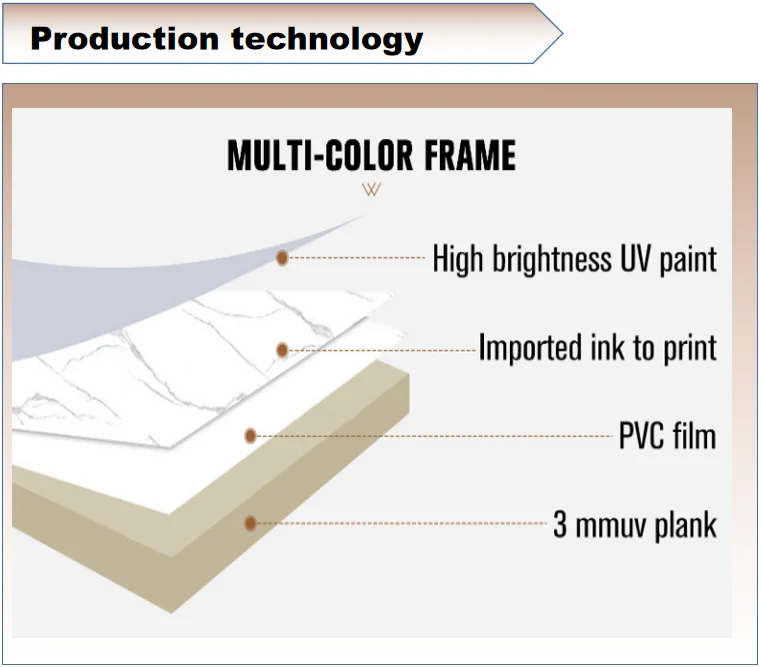 Production technology

MULTI-COLOR FRAME

High brightness UV paint

Imported ink to print

PVC film

3 mmuv plank